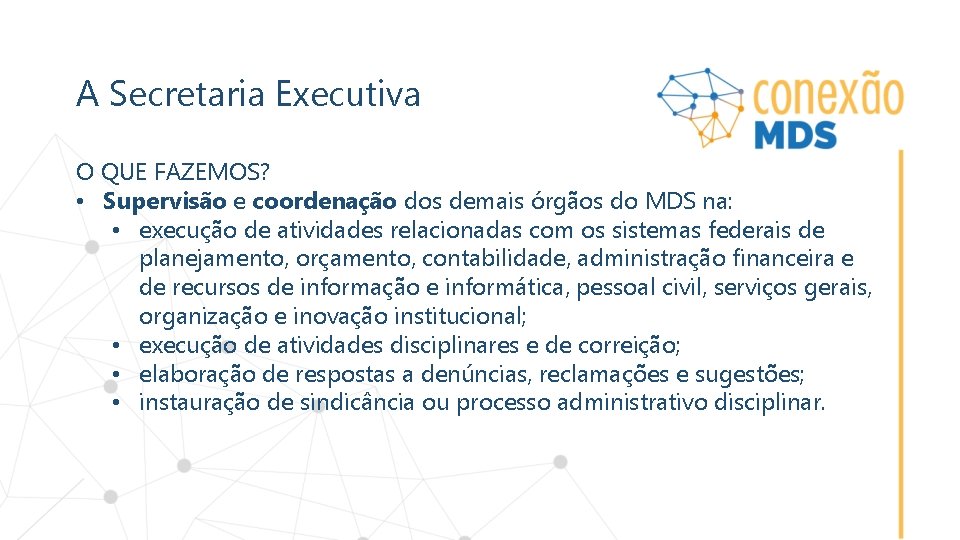 A Secretaria Executiva

conexão MDS

O QUE FAZEMOS?
• Supervisão e coordenação dos demais órgãos do MDS na:
  • execução de atividades relacionadas com os sistemas federais de planejamento, orçamento, contabilidade, administração financeira e de recursos de informação e informática, pessoal civil, serviços gerais, organização e inovação institucional;
  • execução de atividades disciplinares e de correição;
  • elaboração de respostas a denúncias, reclamações e sugestões;
  • instauração de sindicância ou processo administrativo disciplinar.